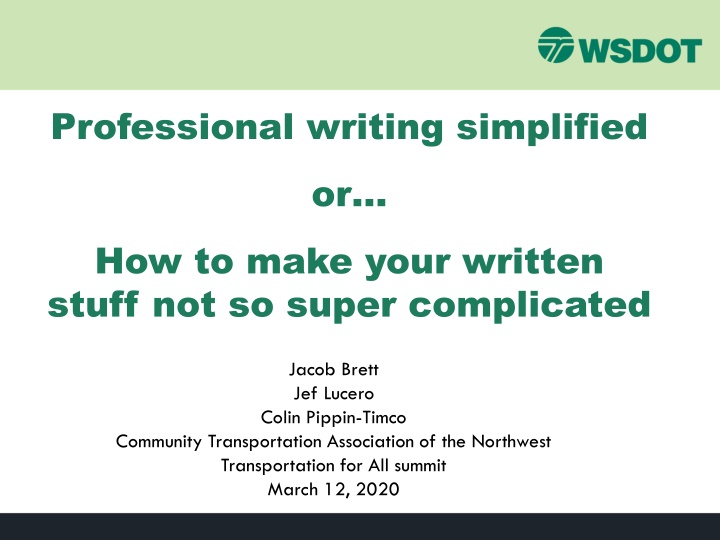 WSDOT

Professional writing simplified

or…

How to make your written stuff not so super complicated

Jacob Brett
Jef Lucero
Colin Pippin-Timco
Community Transportation Association of the Northwest
Transportation for All summit
March 12, 2020